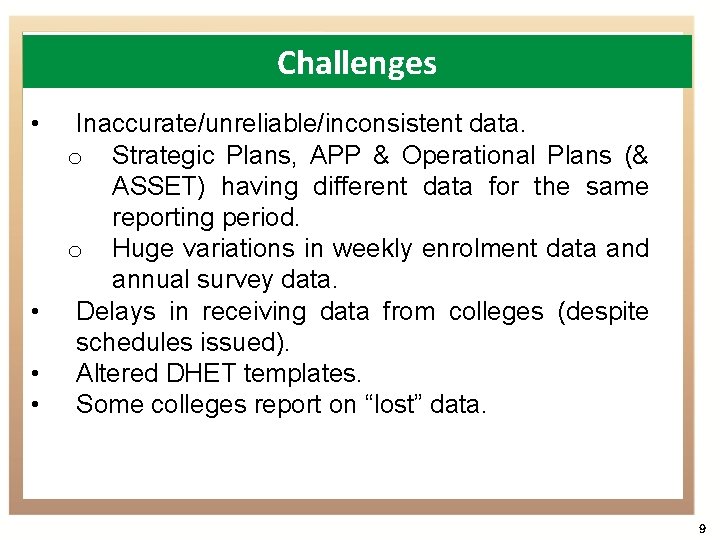 Challenges

• Inaccurate/unreliable/inconsistent data.

o Strategic Plans, APP & Operational Plans (& ASSET) having different data for the same reporting period.

o Huge variations in weekly enrolment data and annual survey data.

• Delays in receiving data from colleges (despite schedules issued).

• Altered DHET templates.

• Some colleges report on “lost” data.

9